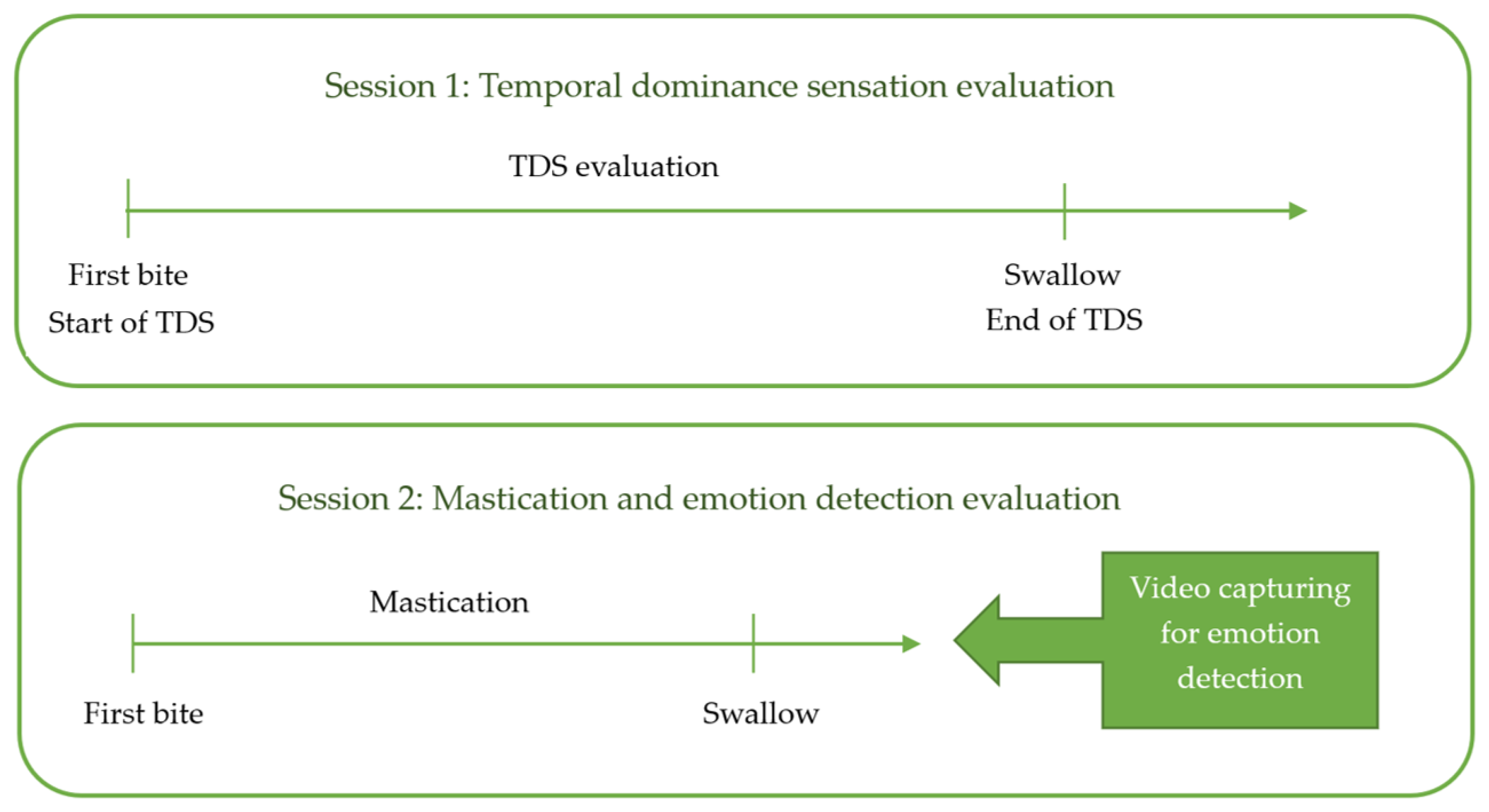 Session 1: Temporal dominance sensation evaluation

TDS evaluation

First bite
Start of TDS

Swallow
End of TDS

Session 2: Mastication and emotion detection evaluation

Mastication

First bite

Swallow

Video capturing for emotion detection